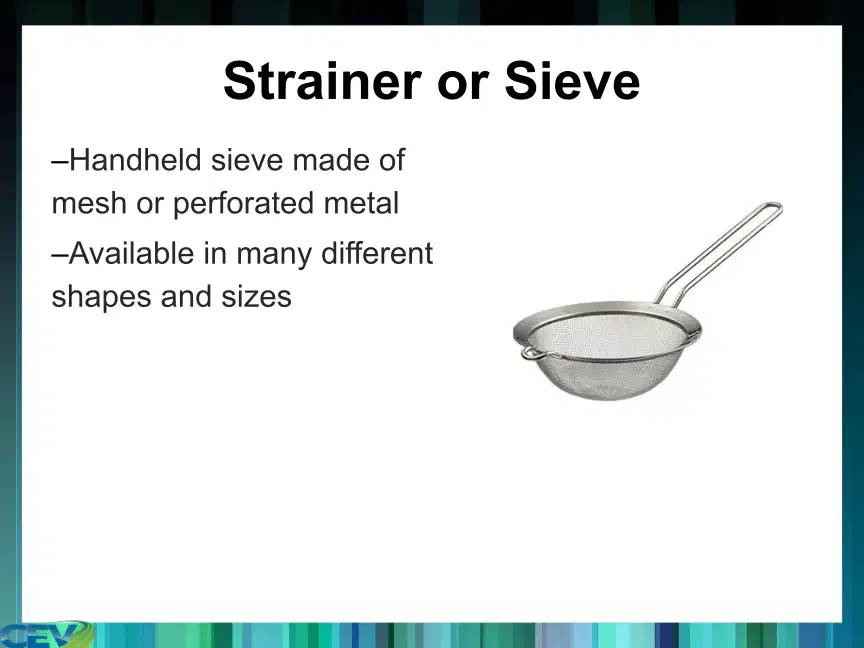 Strainer or Sieve

–Handheld sieve made of mesh or perforated metal

–Available in many different shapes and sizes

CEV